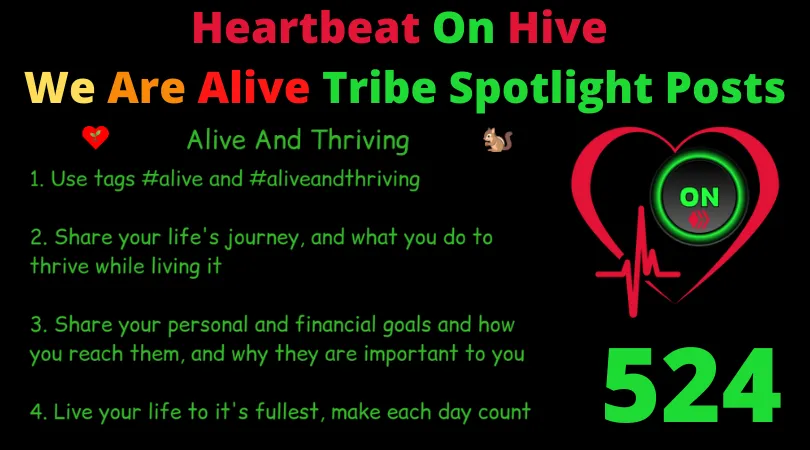 Heartbeat On Hive

We Are Alive Tribe Spotlight Posts

Alive And Thriving

1. Use tags #alive and #aliveandthriving

2. Share your life's journey, and what you do to thrive while living it

3. Share your personal and financial goals and how you reach them, and why they are important to you

4. Live your life to it's fullest, make each day count

ON

524